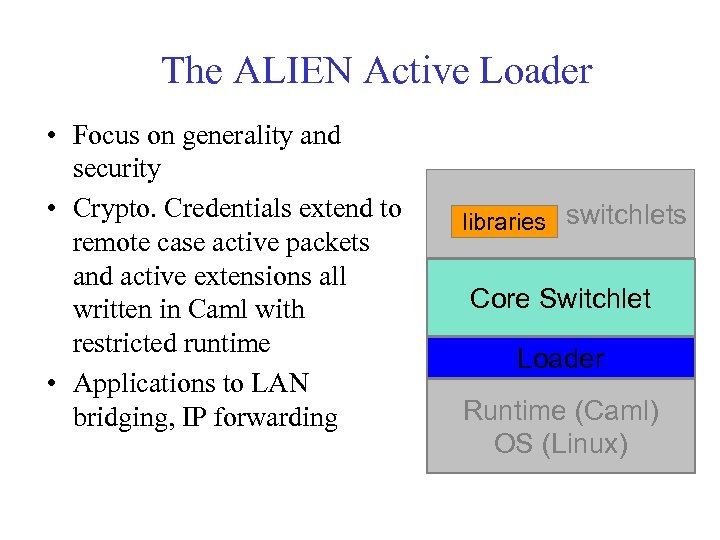 The ALIEN Active Loader

• Focus on generality and security
• Crypto. Credentials extend to remote case active packets and active extensions all written in Caml with restricted runtime
• Applications to LAN bridging, IP forwarding

libraries switchlets
Core Switchlet
Loader
Runtime (Caml)
OS (Linux)